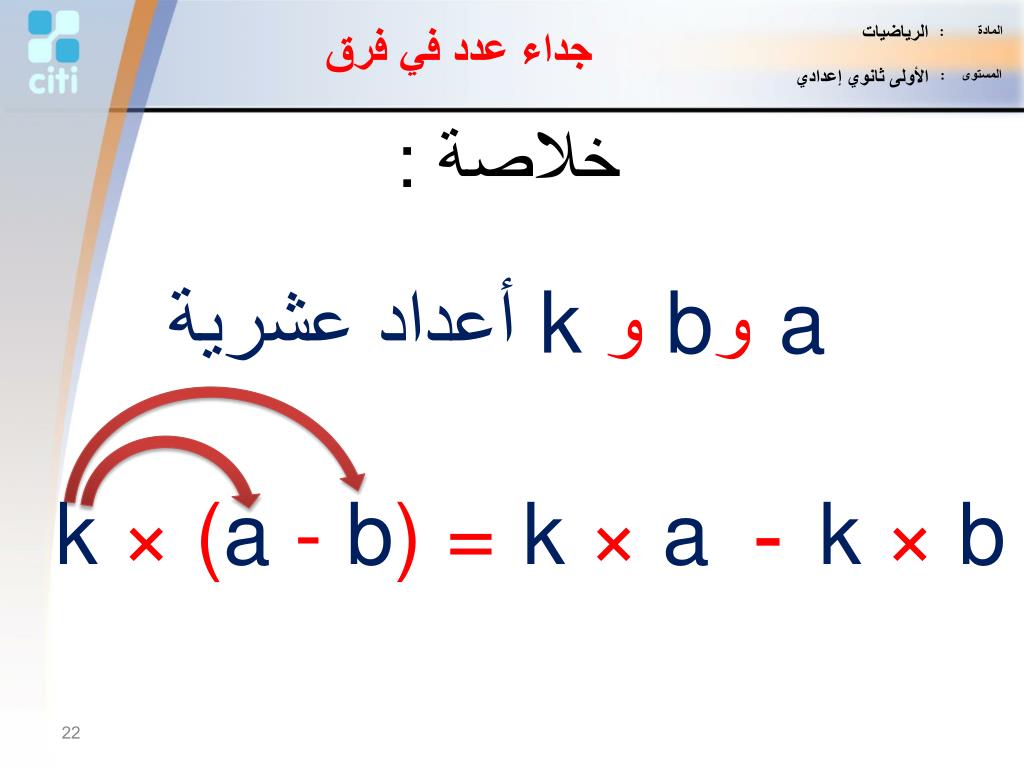 citi

جداء عدد في فرق

المادة : الرياضيات

المستوى : الأولى ثانوي إعدادي

خلاصة :

a و b و k أعداد عشرية

$k \times (a - b) = k \times a - k \times b$

22